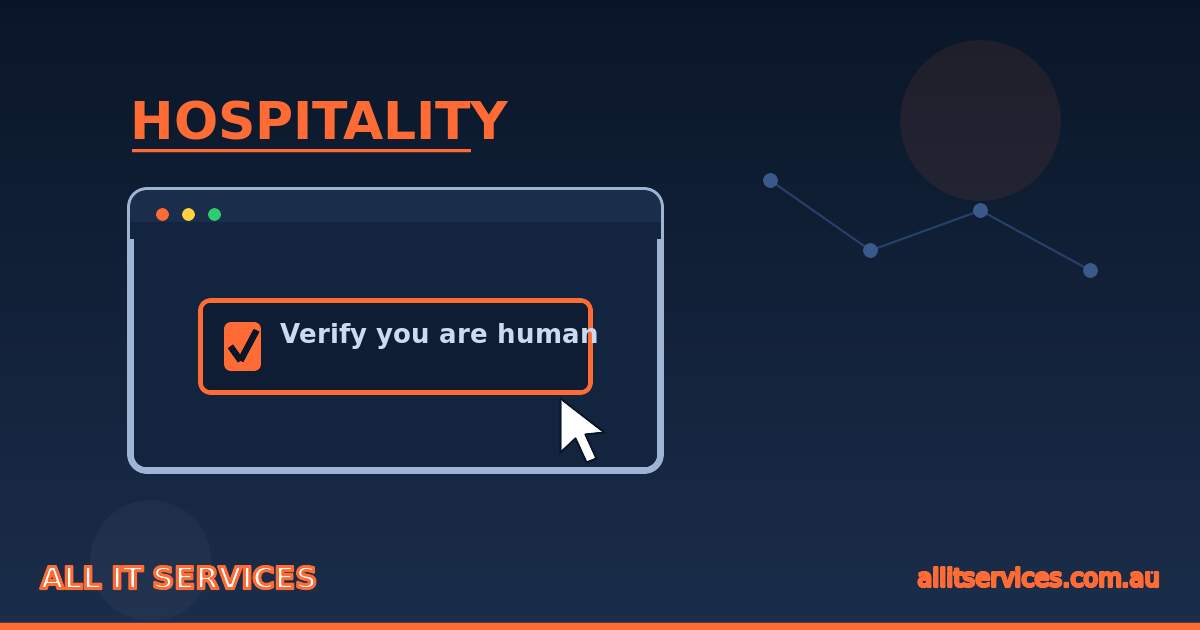 HOSPITALITY

Verify you are human

ALL IT SERVICES

allitservices.com.au